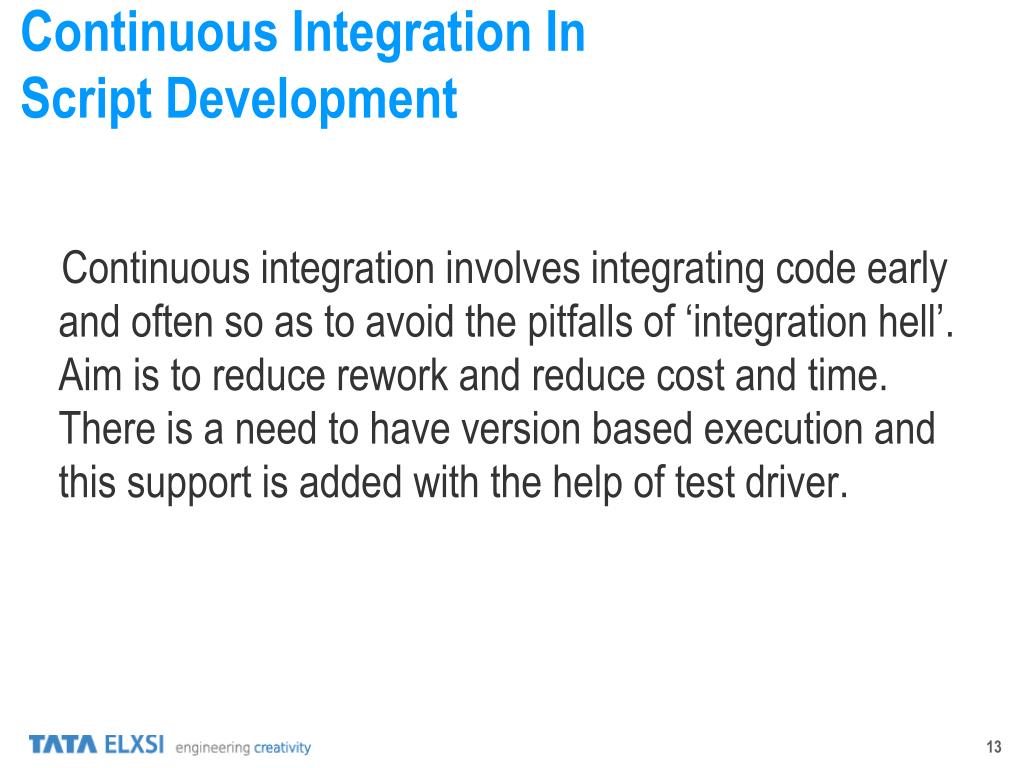 Continuous Integration In Script Development

Continuous integration involves integrating code early and often so as to avoid the pitfalls of ‘integration hell’. Aim is to reduce rework and reduce cost and time. There is a need to have version based execution and this support is added with the help of test driver.

TATA ELXSI engineering creativity

13